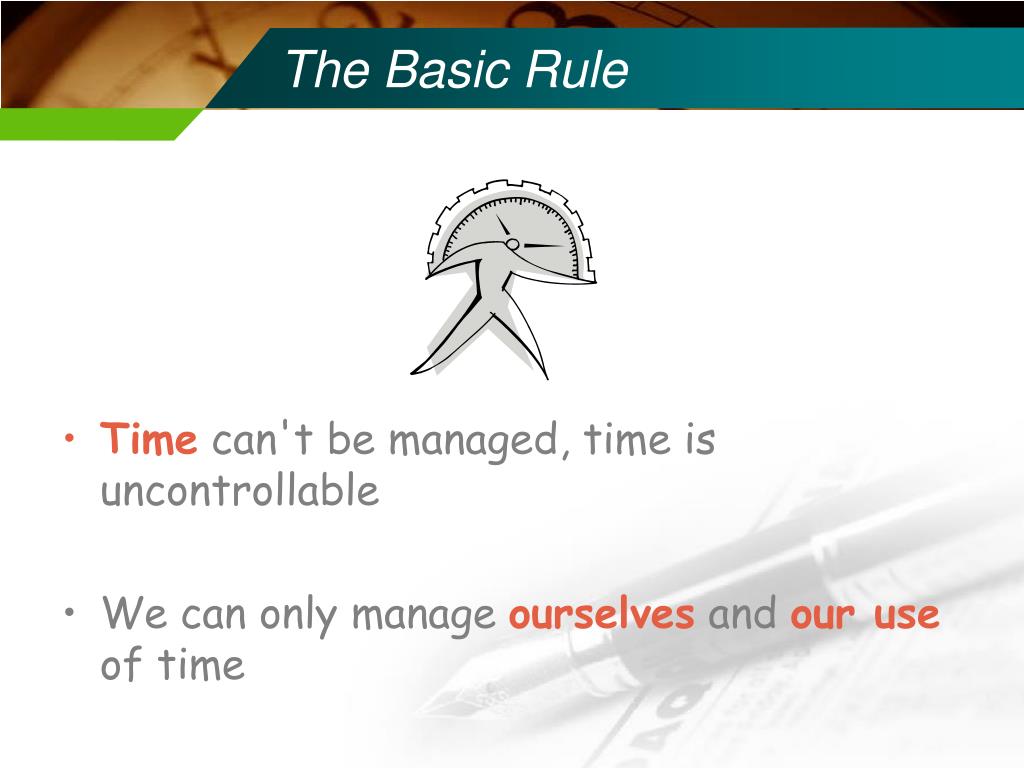 The Basic Rule

• Time can't be managed, time is uncontrollable

• We can only manage ourselves and our use of time